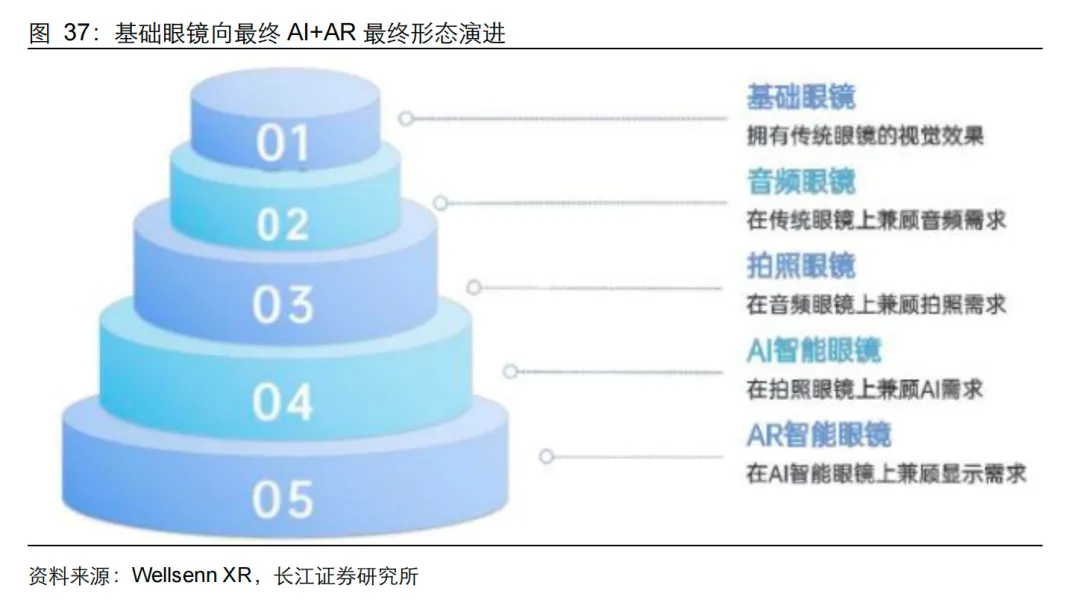 图 37：基础眼镜向最终 AI+AR 最终形态演进

01

02

03

04

05

基础眼镜
拥有传统眼镜的视觉效果

音频眼镜
在传统眼镜上兼顾音频需求

拍照眼镜
在音频眼镜上兼顾拍照需求

AI智能眼镜
在拍照眼镜上兼顾AI需求

AR智能眼镜
在AI智能眼镜上兼顾显示需求

资料来源：Wellsenn XR，长江证券研究所